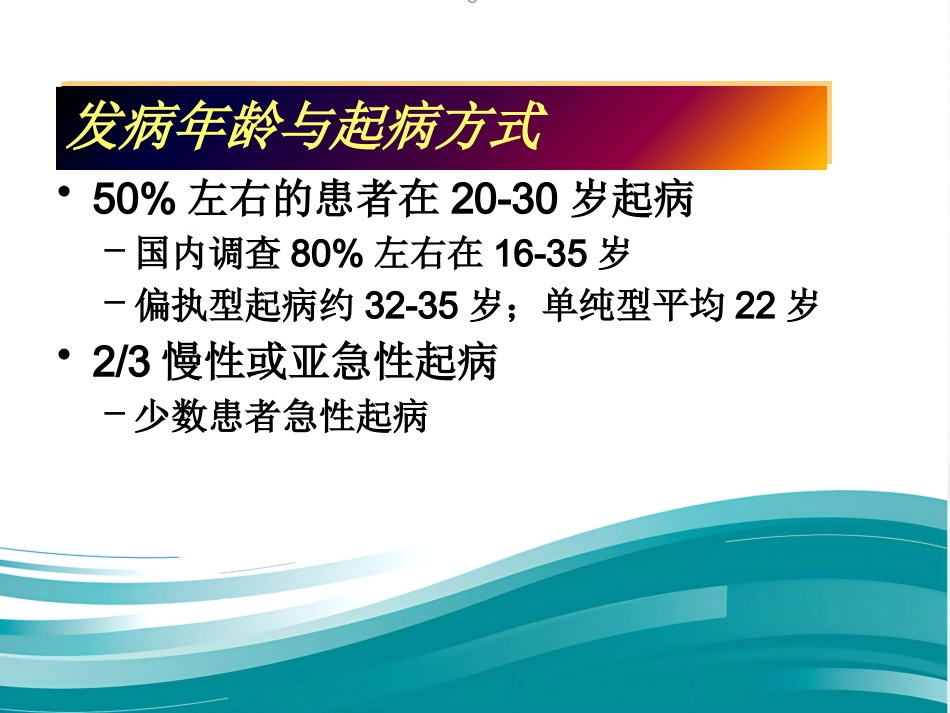 发病年龄与起病方式

• 50% 左右的患者在 20-30 岁起病
  – 国内调查 80% 左右在 16-35 岁
  – 偏执型起病约 32-35 岁；单纯型平均 22 岁
• 2/3 慢性或亚急性起病
  – 少数患者急性起病